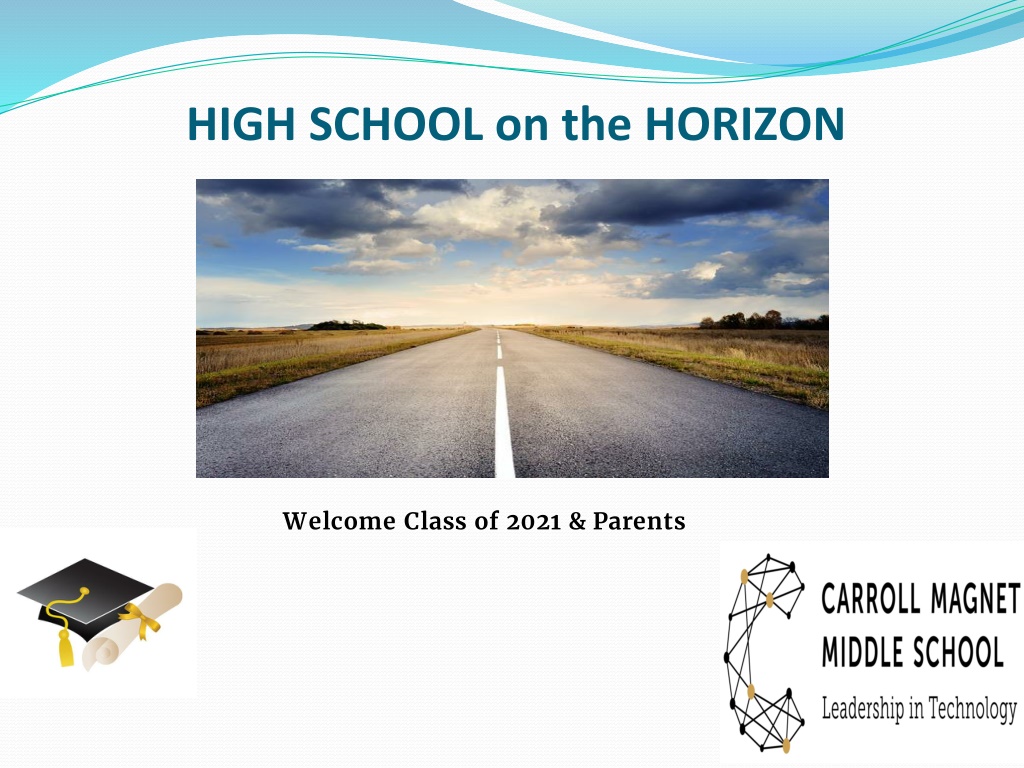 HIGH SCHOOL on the HORIZON

Welcome Class of 2021 & Parents

CARROLL MAGNET MIDDLE SCHOOL

Leadership in Technology